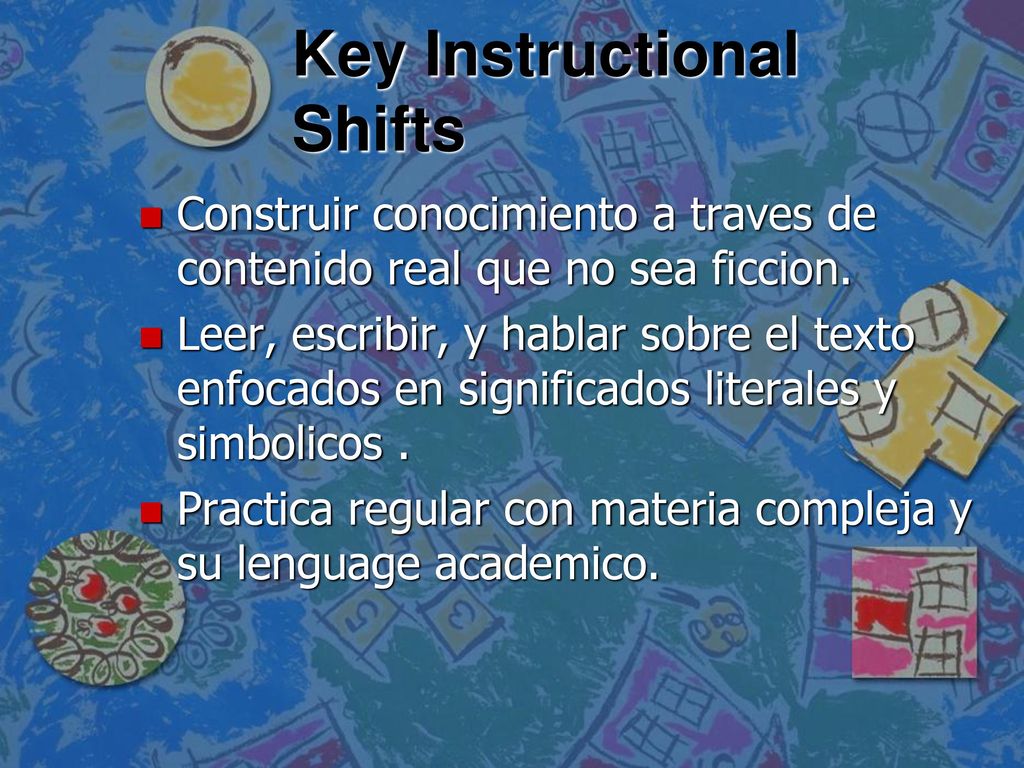 Key Instructional Shifts

Construir conocimiento a traves de contenido real que no sea ficcion.

Leer, escribir, y hablar sobre el texto enfocados en significados literales y simbolicos .

Practica regular con materia compleja y su lenguage academico.